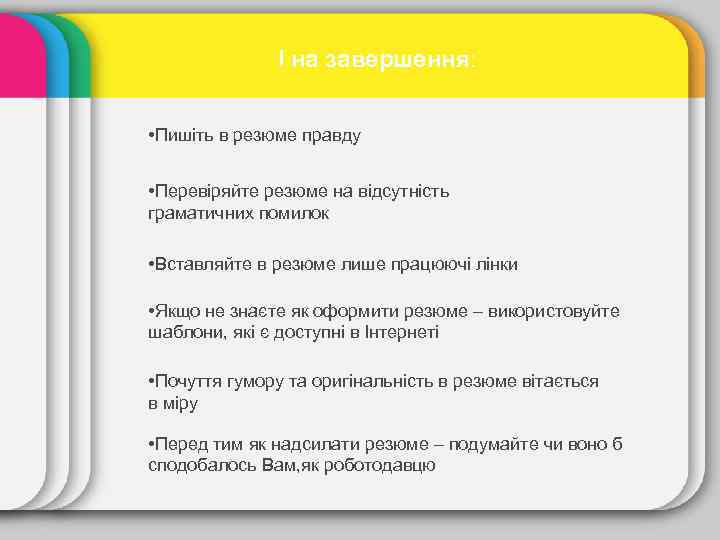 І на завершення:

•Пишіть в резюме правду

•Перевіряйте резюме на відсутність граматичних помилок

•Вставляйте в резюме лише працюючі лінки

•Якщо не знаєте як оформити резюме – використовуйте шаблони, які є доступні в Інтернеті

•Почуття гумору та оригінальність в резюме вітається в міру

•Перед тим як надсилати резюме – подумайте чи воно б сподобалось Вам,як роботодавцю